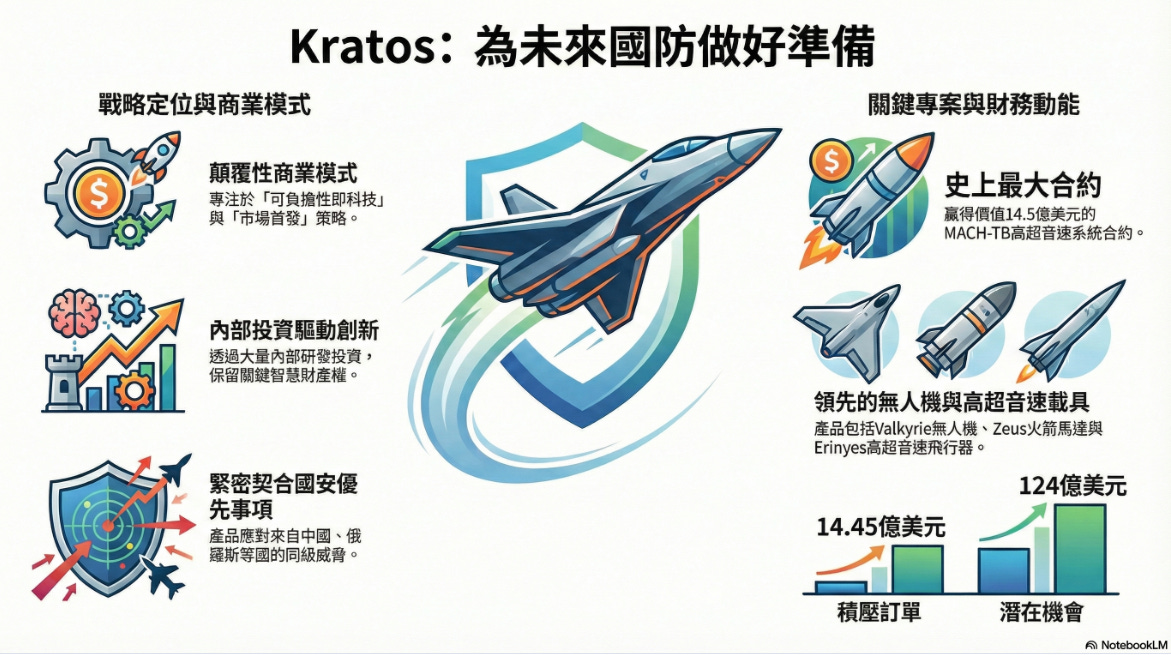 Kratos：為未來國防做好準備

戰略定位與商業模式

顛覆性商業模式
專注於「可負擔性即科技」與「市場首發」策略。

內部投資驅動創新
透過大量內部研發投資，保留關鍵智慧財產權。

緊密契合國安優先事項
產品應對來自中國、俄羅斯等國的同級威脅。

關鍵專案與財務動能

史上最大合約
贏得價值14.5億美元的MACH-TB高超音速系統合約。

領先的無人機與高超音速載具
產品包括Valkyrie無人機、Zeus火箭馬達與Erinyes高超音速飛行器。

14.45億美元
124億美元
積壓訂單
潛在機會

NotebookLM